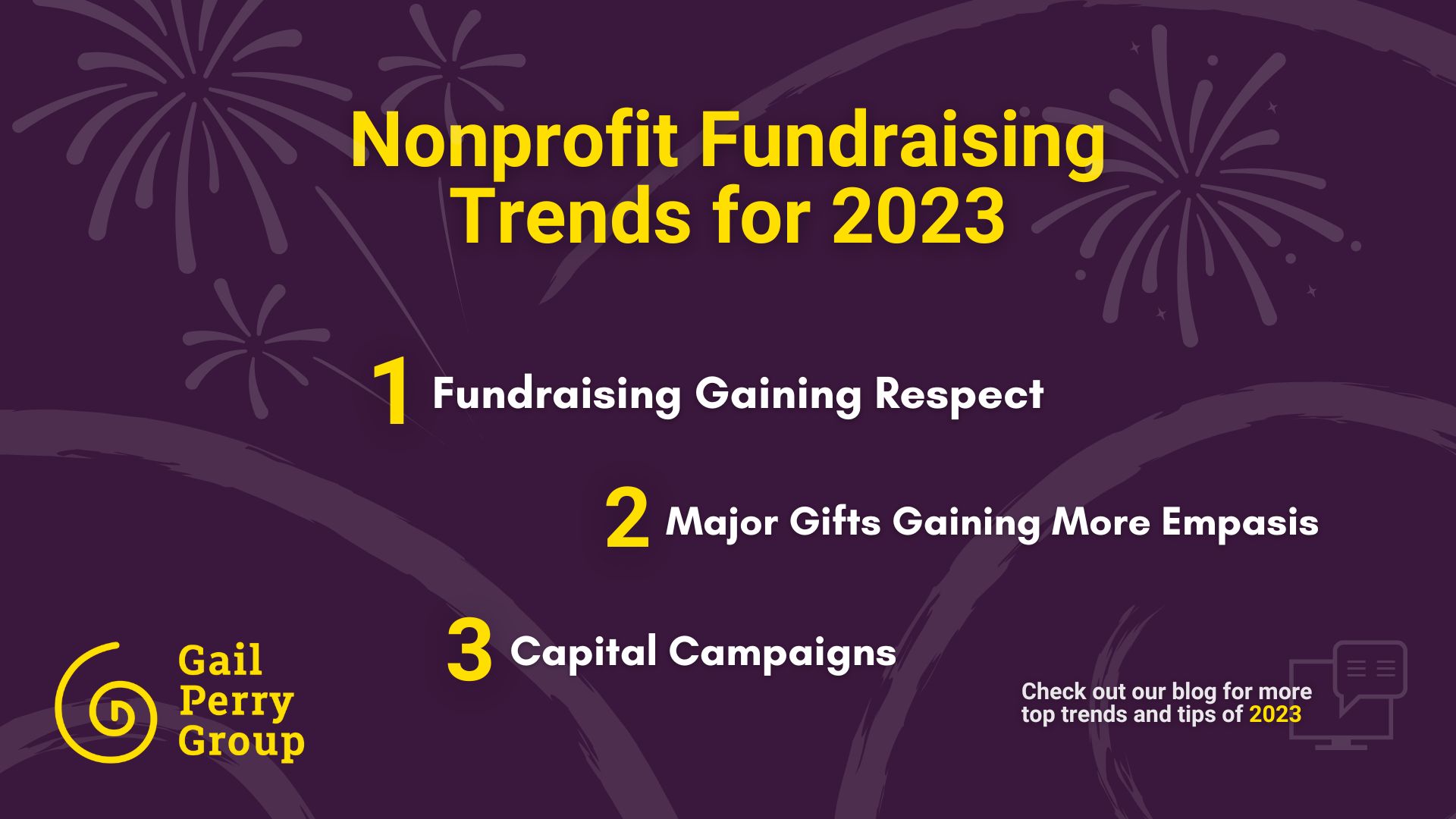 Nonprofit Fundraising Trends for 2023

1 Fundraising Gaining Respect

2 Major Gifts Gaining More Empasis

3 Capital Campaigns

Gail Perry Group

Check out our blog for more top trends and tips of 2023